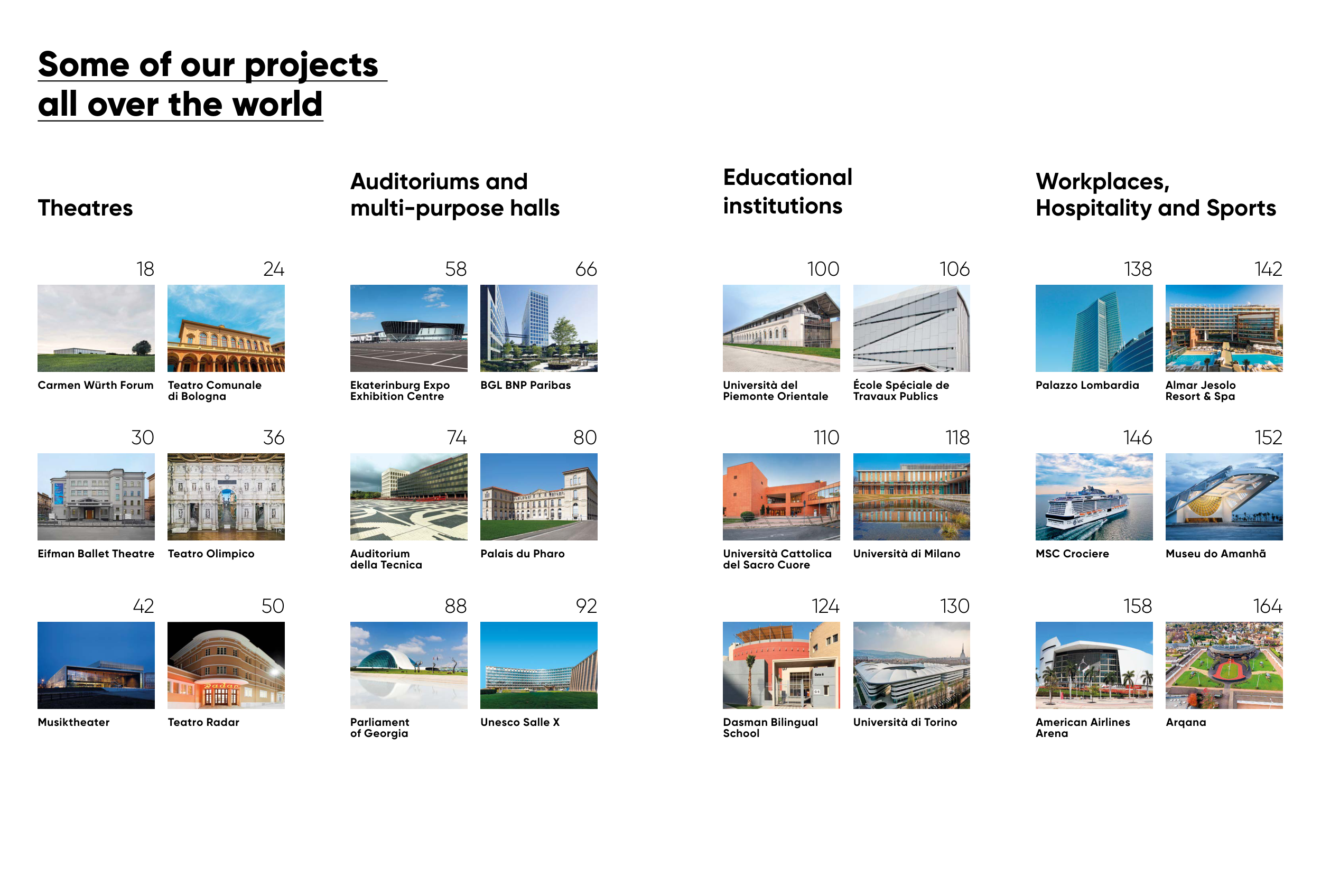 Some of our projects all over the world

Theatres

18
Carmen Würth Forum

24
Teatro Comunale di Bologna

30
Eifman Ballet Theatre

36
Teatro Olimpico

42
Musiktheater

50
Teatro Radar

Auditoriums and multi-purpose halls

58
Ekaterinburg Expo Exhibition Centre

66
BGL BNP Paribas

74
Auditorium della Tecnica

80
Palais du Pharo

88
Parliament of Georgia

92
Unesco Salle X

Educational institutions

100
Università del Piemonte Orientale

106
École Spéciale de Travaux Publics

110
Università Cattolica del Sacro Cuore

118
Università di Milano

124
Dasman Bilingual School

130
Università di Torino

Workplaces, Hospitality and Sports

138
Palazzo Lombardia

142
Almar Jesolo Resort & Spa

146
MSC Crociere

152
Museu do Amanhã

158
American Airlines Arena

164
Arqana